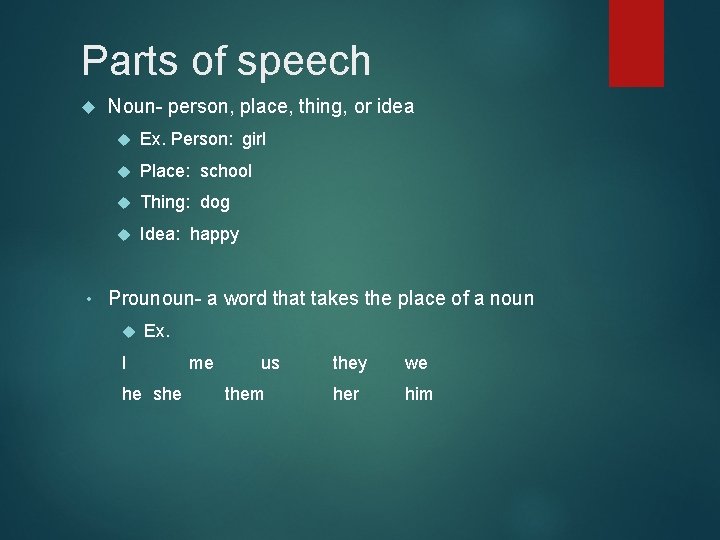 Parts of speech

Noun- person, place, thing, or idea

Ex. Person: girl

Place: school

Thing: dog

Idea: happy

Prounoun- a word that takes the place of a noun

Ex.

I me us they we

he she them her him